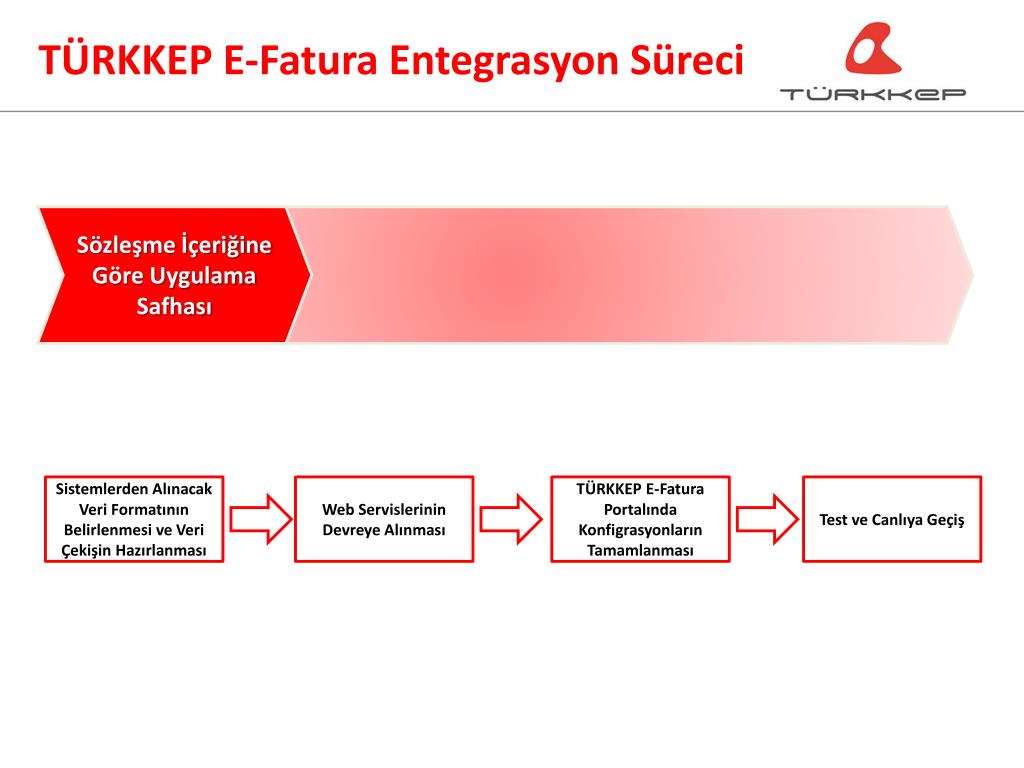 TÜRKKEP E-Fatura Entegrasyon Süreci

TÜRKKEP

Sözleşme İçeriğine Göre Uygulama Safhası

Sistemlerden Alınacak Veri Formatının Belirlenmesi ve Veri Çekişin Hazırlanması

Web Servislerinin Devreye Alınması

TÜRKKEP E-Fatura Portalında Konfigrasyonların Tamamlanması

Test ve Canlıya Geçiş